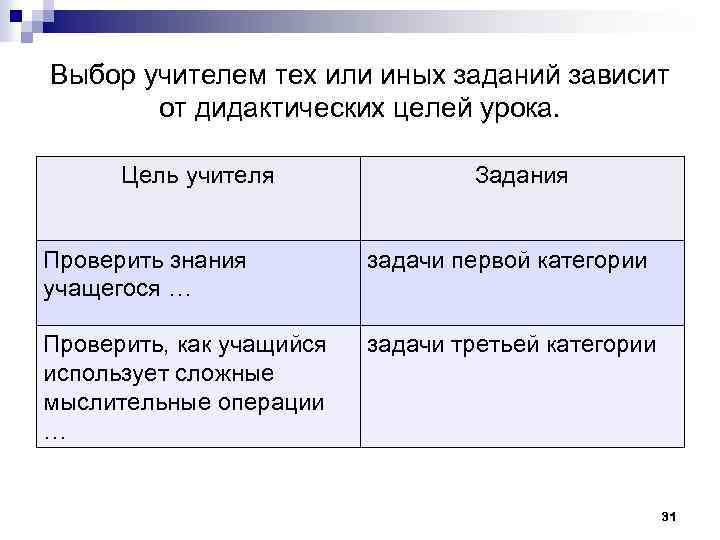 Выбор учителем тех или иных заданий зависит от дидактических целей урока.

| Цель учителя | Задания |
|---|---|
| Проверить знания учащегося … | задачи первой категории |
| Проверить, как учащийся использует сложные мыслительные операции … | задачи третьей категории |

31